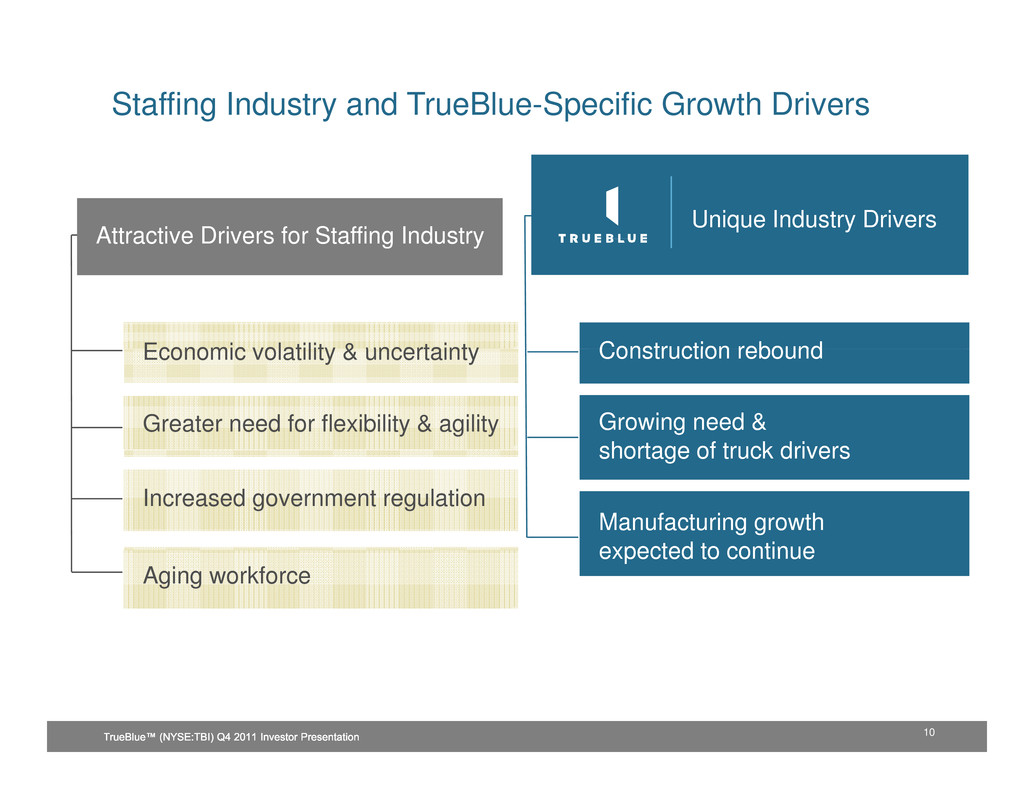 Staffing Industry and TrueBlue-Specific Growth Drivers

Attractive Drivers for Staffing Industry

Economic volatility & uncertainty

Greater need for flexibility & agility

Increased government regulation

Aging workforce

TRUEBLUE

Unique Industry Drivers

Construction rebound

Growing need & shortage of truck drivers

Manufacturing growth expected to continue

TrueBlue™ (NYSE:TBI) Q4 2011 Investor Presentation

10